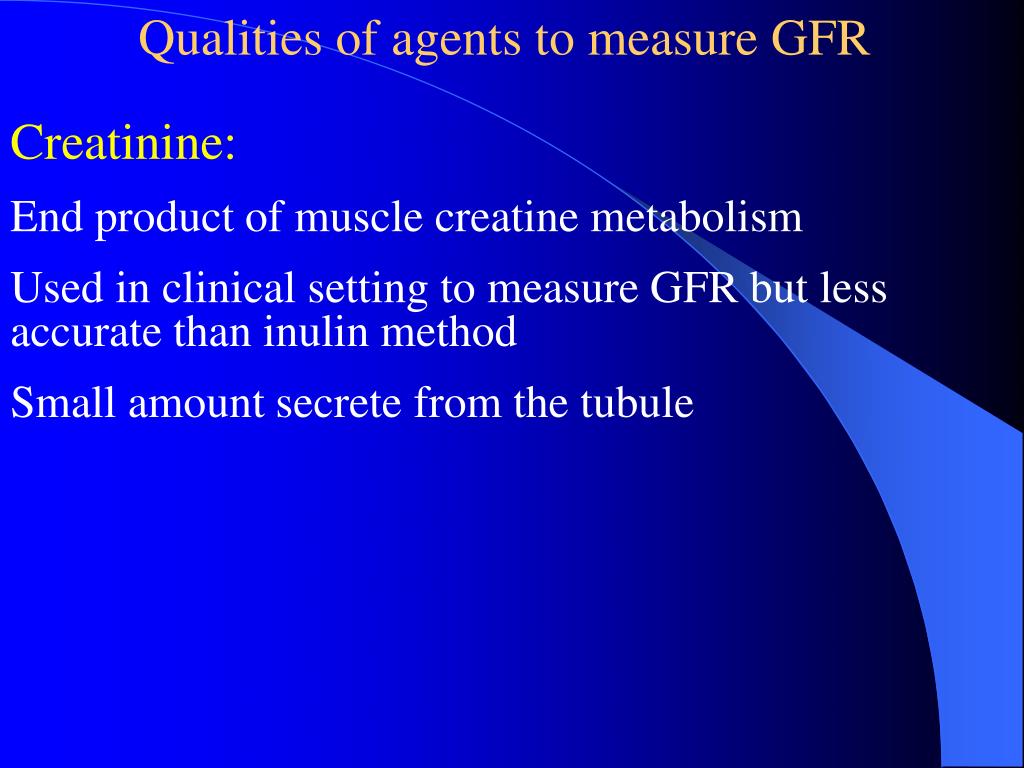 Qualities of agents to measure GFR

Creatinine:

End product of muscle creatine metabolism

Used in clinical setting to measure GFR but less accurate than inulin method

Small amount secrete from the tubule